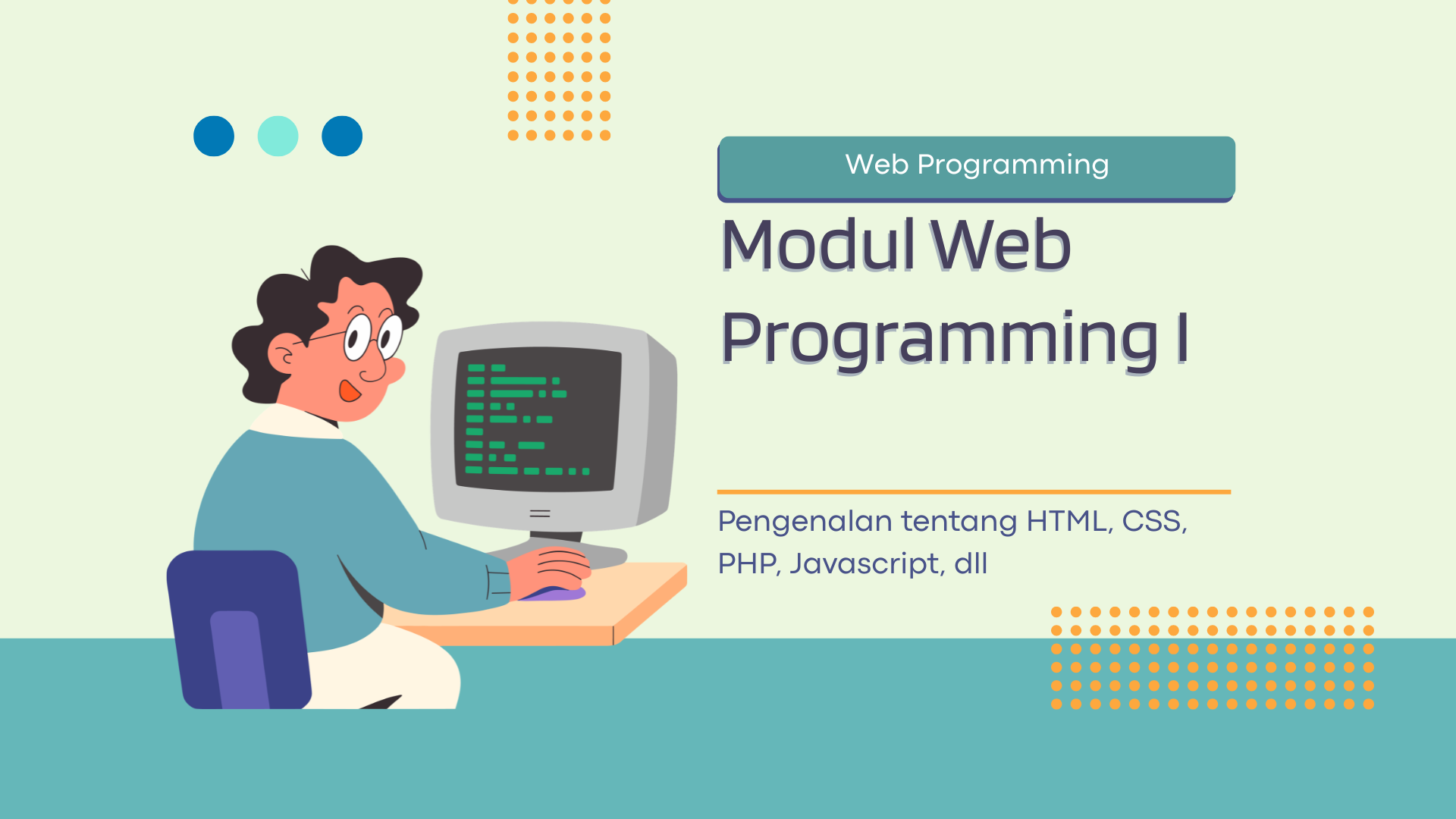 Web Programming

Modul Web Programming I

Pengenalan tentang HTML, CSS, PHP, Javascript, dll